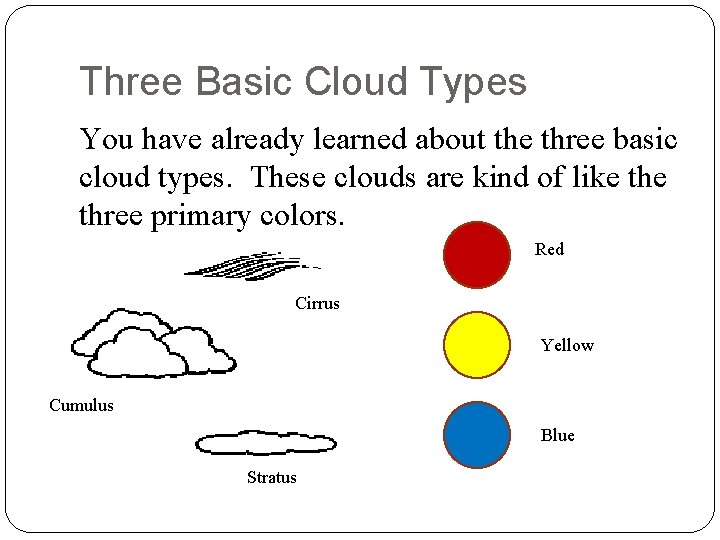 Three Basic Cloud Types

You have already learned about the three basic cloud types. These clouds are kind of like the three primary colors.

Cirrus

Cumulus

Stratus

Red

Yellow

Blue